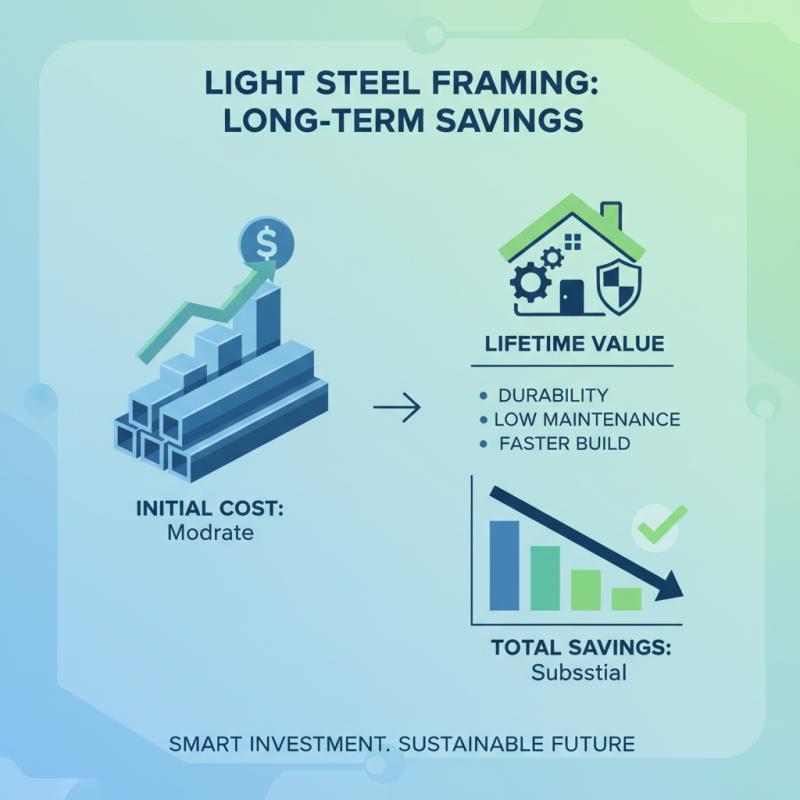 LIGHT STEEL FRAMING: LONG-TERM SAVINGS

$

INITIAL COST:
Modrate

LIFETIME VALUE

• DURABILITY
• LOW MAINTENANCE
• FASTER BUILD

TOTAL SAVINGS:
Subsstial

SMART INVESTMENT. SUSTAINABLE FUTURE